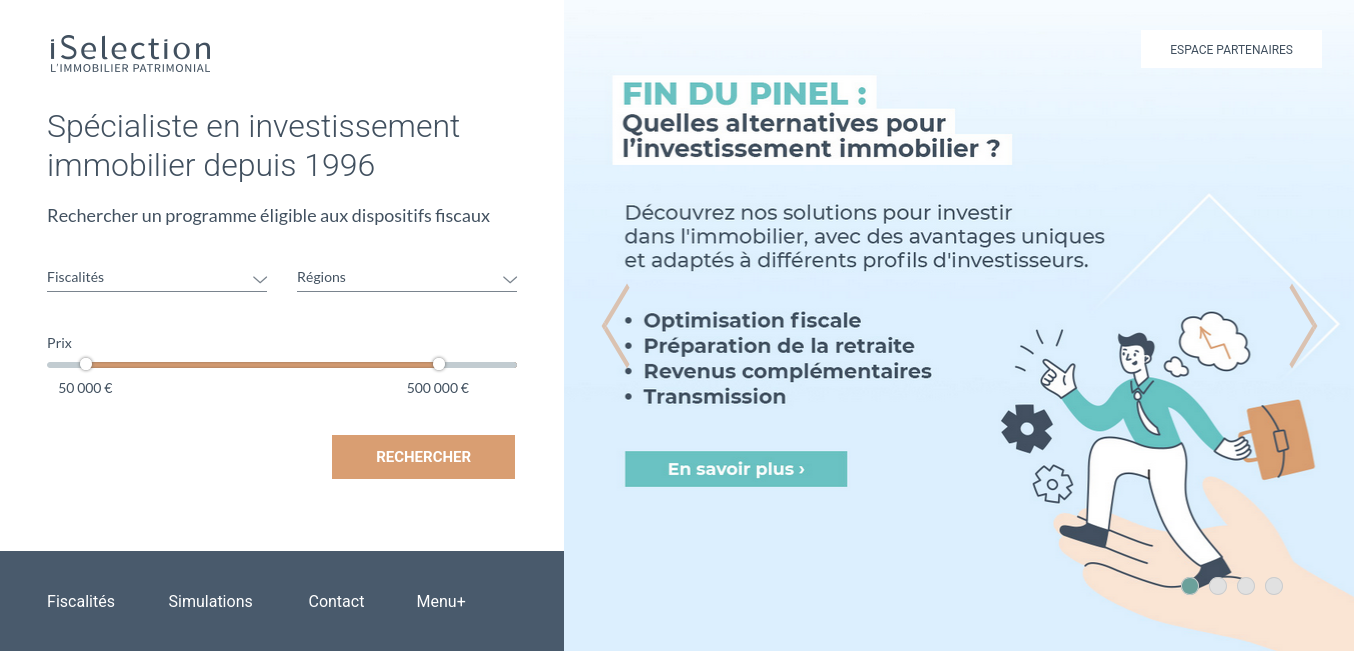 iSelection
L'IMMOBILIER PATRIMONIAL

Spécialiste en investissement immobilier depuis 1996

Rechercher un programme éligible aux dispositifs fiscaux

Fiscalités

Régions

Prix

50 000 €

500 000 €

RECHERCHER

Fiscalités Simulations Contact Menu+

ESPACE PARTENAIRES

FIN DU PINEL :
Quelles alternatives pour l'investissement immobilier ?

Découvrez nos solutions pour investir dans l'immobilier, avec des avantages uniques et adaptés à différents profils d'investisseurs.

• Optimisation fiscale
• Préparation de la retraite
• Revenus complémentaires
• Transmission

En savoir plus ›